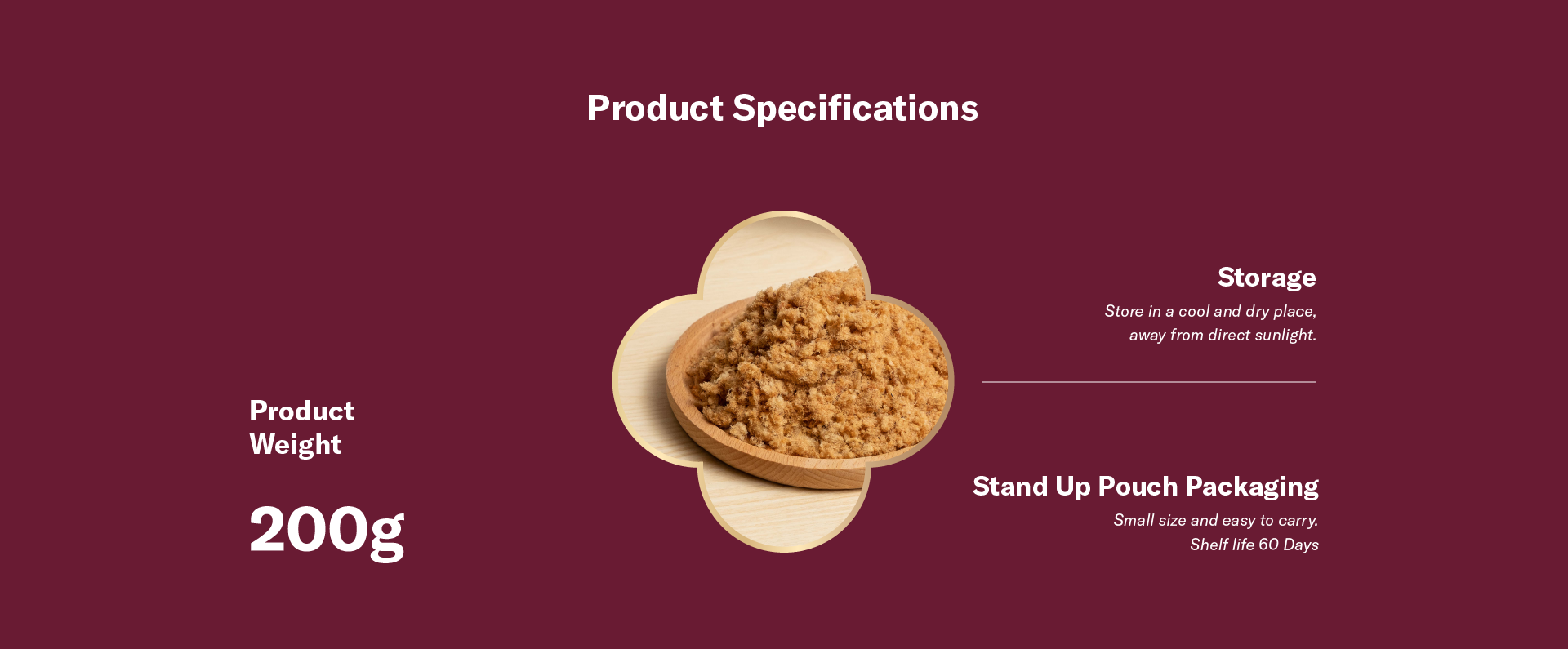 Product Specifications

Product Weight

200g

Storage

Store in a cool and dry place, away from direct sunlight.

Stand Up Pouch Packaging

Small size and easy to carry. Shelf life 60 Days